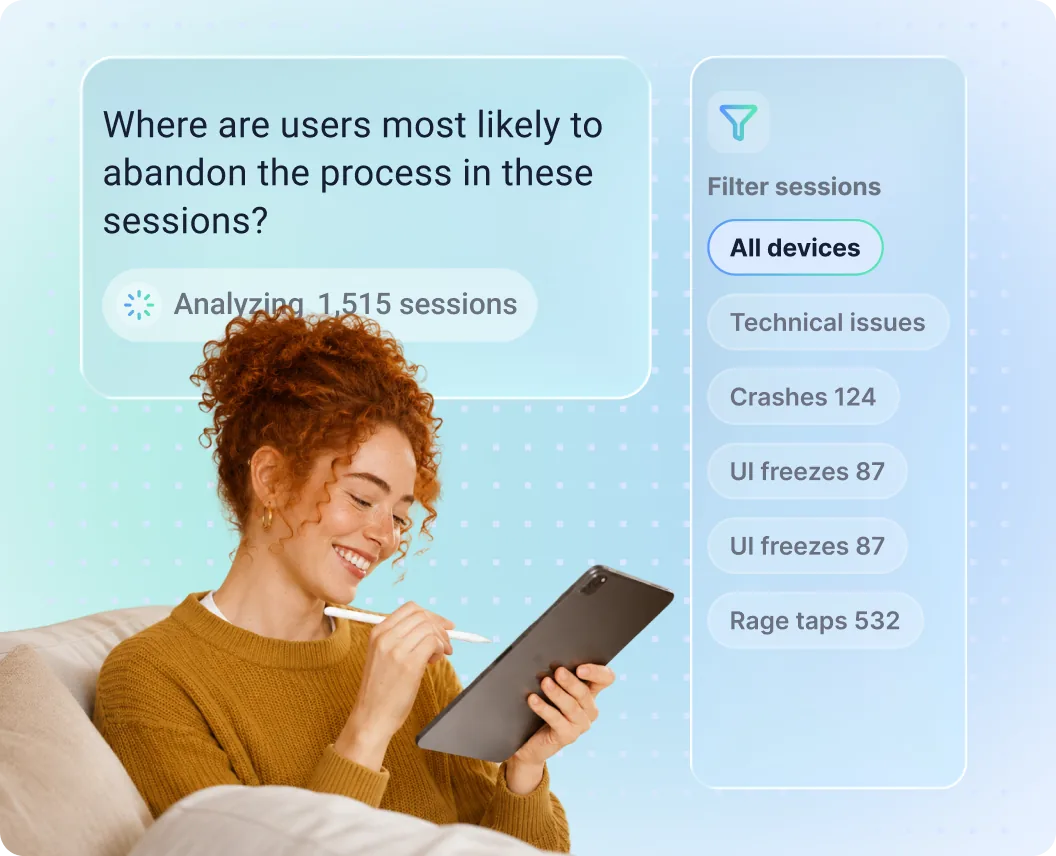 Where are users most likely to abandon the process in these sessions?

Analyzing 1,515 sessions

Filter sessions

All devices

Technical issues

Crashes 124

UI freezes 87

UI freezes 87

Rage taps 532